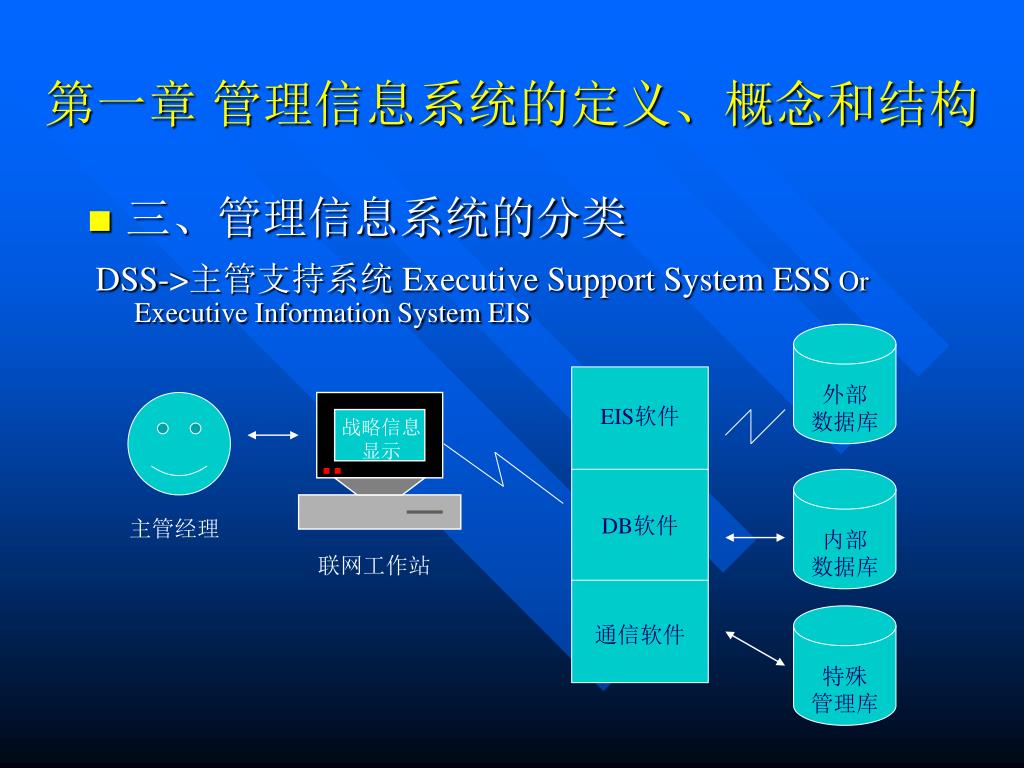 第一章 管理信息系统的定义、概念和结构

三、管理信息系统的分类

DSS->主管支持系统 Executive Support System ESS Or Executive Information System EIS

主管经理

战略信息显示

联网工作站

EIS软件

DB软件

通信软件

外部数据库

内部数据库

特殊管理库